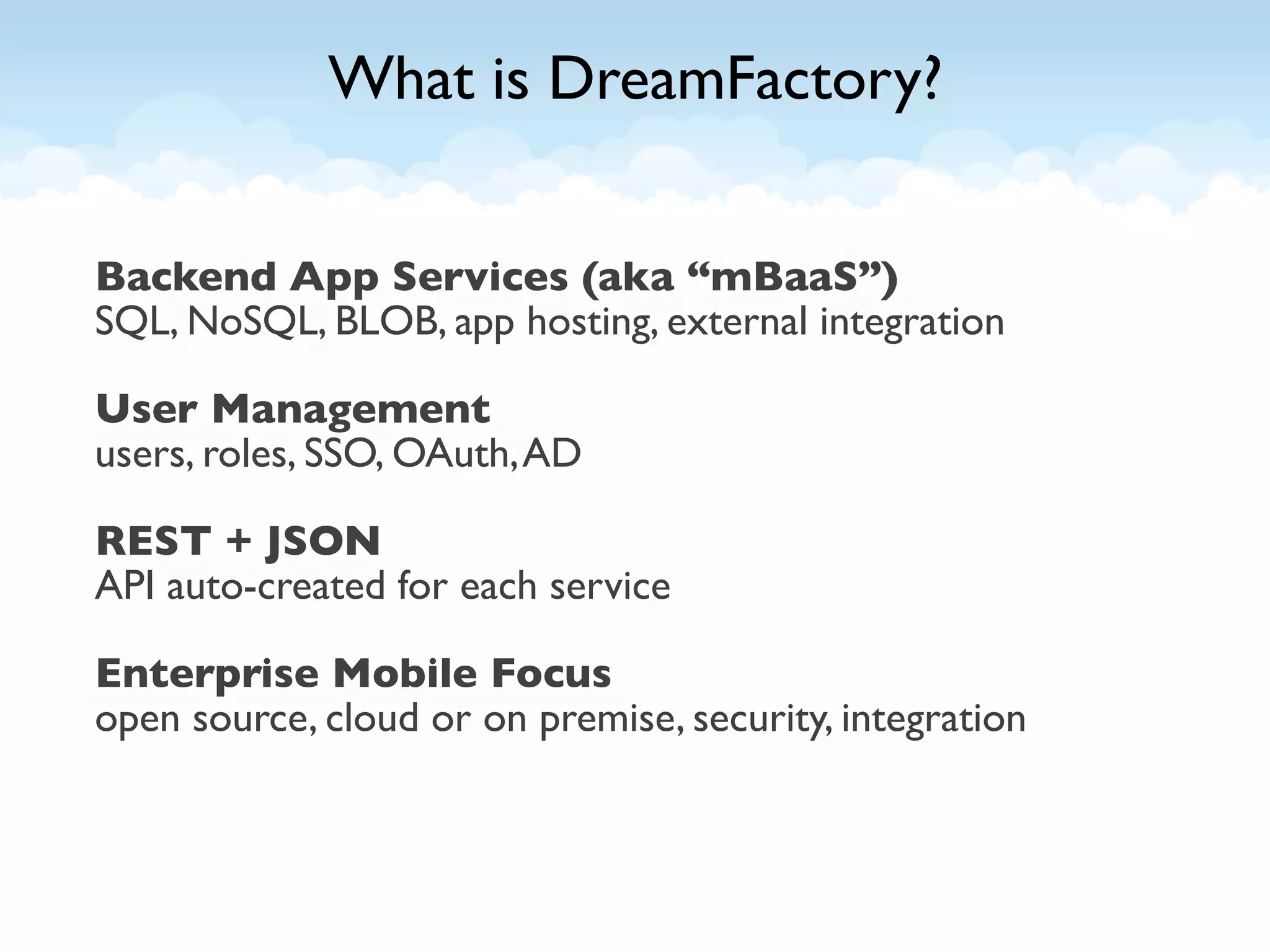 What is DreamFactory?

Backend App Services (aka “mBaaS”)
SQL, NoSQL, BLOB, app hosting, external integration

User Management
users, roles, SSO, OAuth, AD

REST + JSON
API auto-created for each service

Enterprise Mobile Focus
open source, cloud or on premise, security, integration